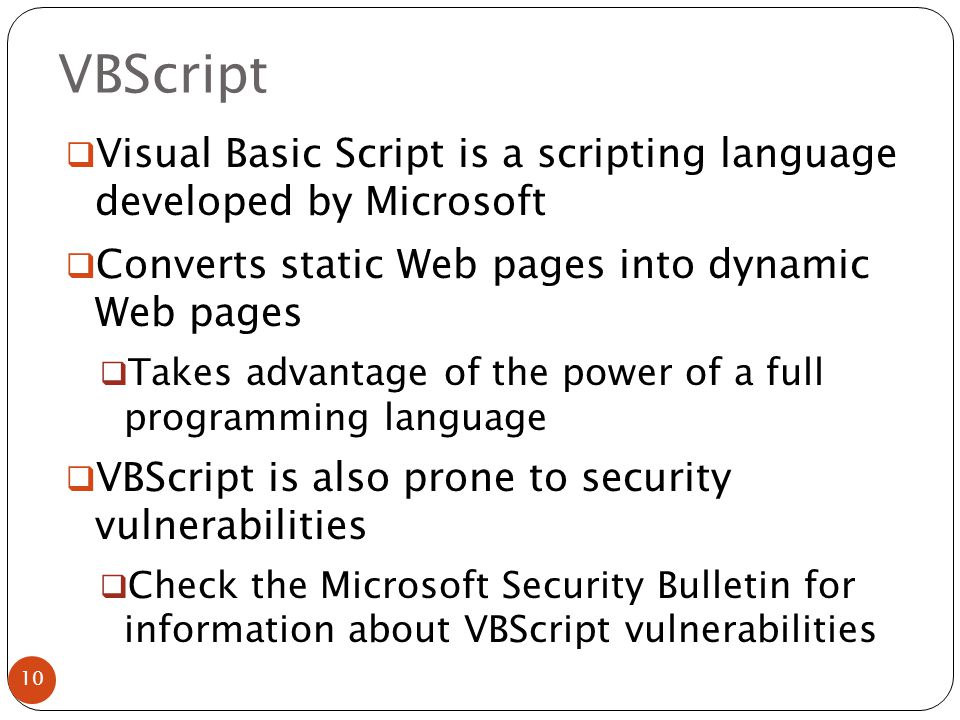 VBScript

❑Visual Basic Script is a scripting language developed by Microsoft

❑Converts static Web pages into dynamic Web pages

❑Takes advantage of the power of a full programming language

❑VBScript is also prone to security vulnerabilities

❑Check the Microsoft Security Bulletin for information about VBScript vulnerabilities

10